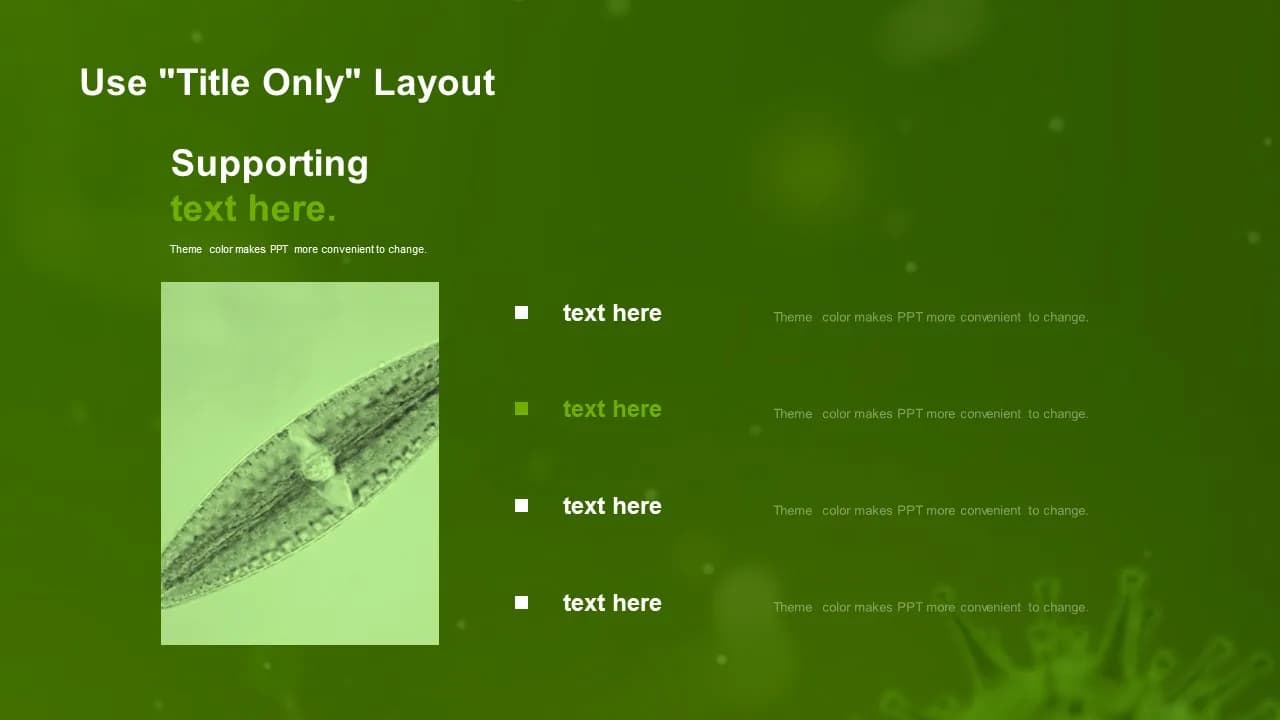 Use "Title Only" Layout

Supporting
text here.

Theme color makes PPT more convenient to change.

text here

Theme color makes PPT more convenient to change.

text here

Theme color makes PPT more convenient to change.

text here

Theme color makes PPT more convenient to change.

text here

Theme color makes PPT more convenient to change.